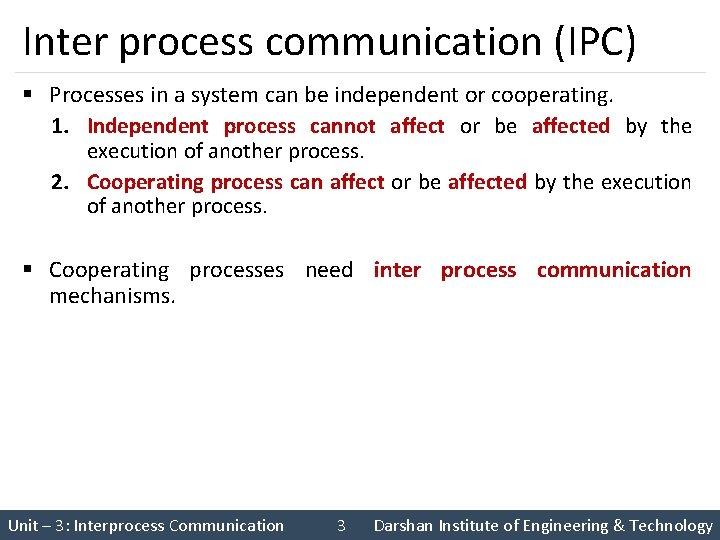 Inter process communication (IPC)

▪ Processes in a system can be independent or cooperating.

1. Independent process cannot affect or be affected by the execution of another process.

2. Cooperating process can affect or be affected by the execution of another process.

▪ Cooperating processes need inter process communication mechanisms.

Unit – 3: Interprocess Communication 3 Darshan Institute of Engineering & Technology